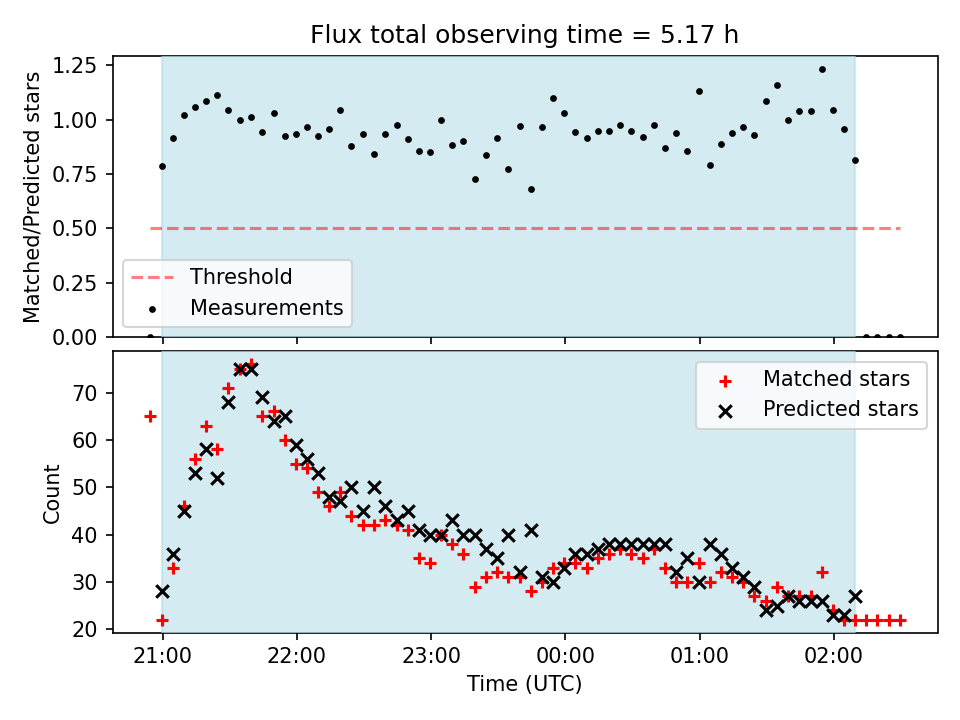 Flux total observing time = 5.17 h

Matched/Predicted stars

1.25
1.00
0.75
0.50
0.25
0.00

Threshold
Measurements

Count

70
60
50
40
30
20

Matched stars
Predicted stars

21:00
22:00
23:00
00:00
01:00
02:00

Time (UTC)